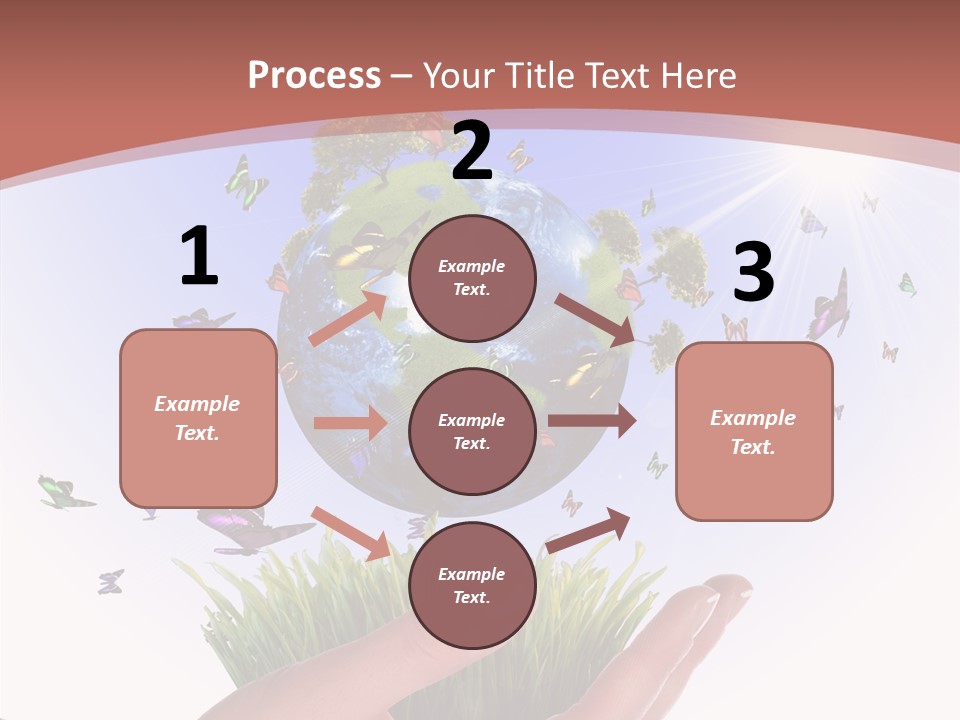 Process – Your Title Text Here

1

Example Text.

2

Example Text.

Example Text.

Example Text.

3

Example Text.